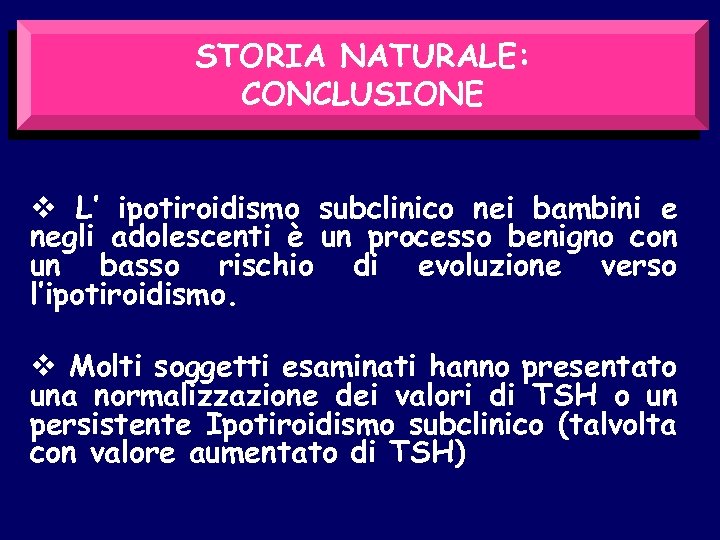 STORIA NATURALE:
CONCLUSIONE

❖ L' ipotiroidismo subclinico nei bambini e negli adolescenti è un processo benigno con un basso rischio di evoluzione verso l'ipotiroidismo.

❖ Molti soggetti esaminati hanno presentato una normalizzazione dei valori di TSH o un persistente Ipotiroidismo subclinico (talvolta con valore aumentato di TSH)